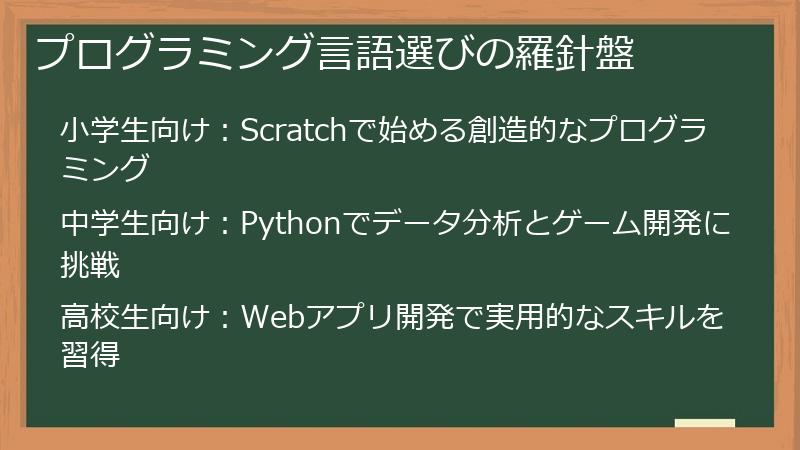 プログラミング言語選びの羅針盤

小学生向け：Scratchで始める創造的なプログラミング

中学生向け：Pythonでデータ分析とゲーム開発に挑戦

高校生向け：Webアプリ開発で実用的なスキルを習得